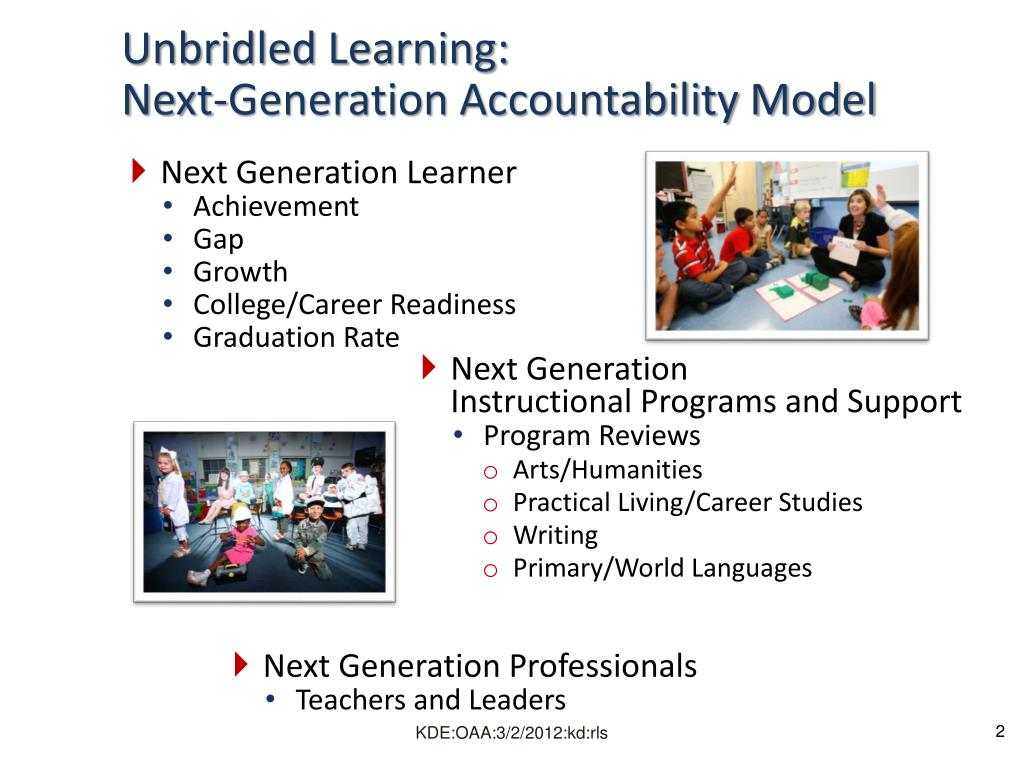 Unbridled Learning:
Next-Generation Accountability Model

Next Generation Learner
• Achievement
• Gap
• Growth
• College/Career Readiness
• Graduation Rate

Next Generation
Instructional Programs and Support
• Program Reviews
o Arts/Humanities
o Practical Living/Career Studies
o Writing
o Primary/World Languages

Next Generation Professionals
• Teachers and Leaders

KDE:OAA:3/2/2012:kd:rls

2